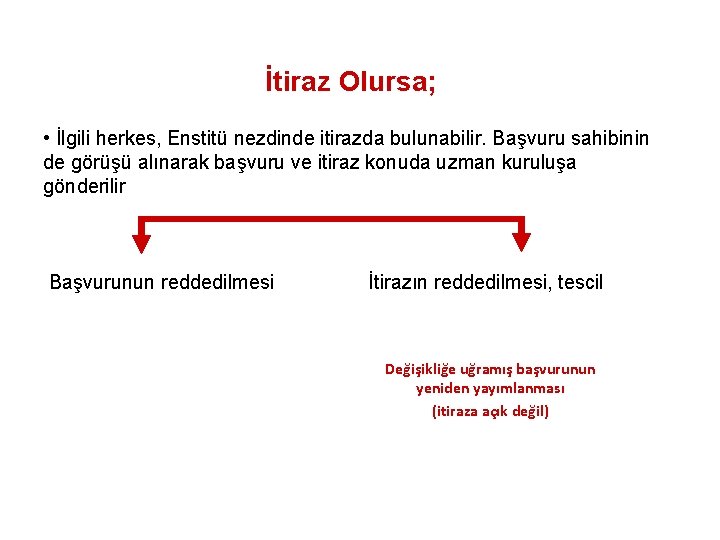 İtiraz Olursa;

• İlgili herkes, Enstitü nezdinde itirazda bulunabilir. Başvuru sahibinin de görüşü alınarak başvuru ve itiraz konuda uzman kuruluşa gönderilir

Başvurunun reddedilmesi

İtirazın reddedilmesi, tescil

Değişikliğe uğramış başvurunun yeniden yayımlanması (itiraza açık değil)